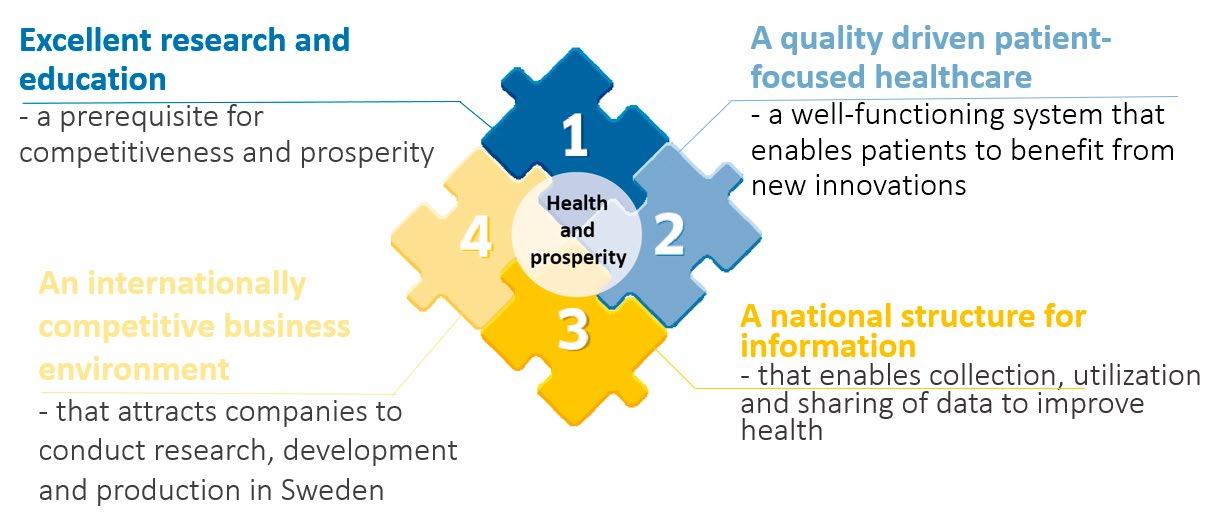 Excellent research and education
- a prerequisite for competitiveness and prosperity

A quality driven patient-focused healthcare
- a well-functioning system that enables patients to benefit from new innovations

1

2

3

4

Health and prosperity

An internationally competitive business environment
- that attracts companies to conduct research, development and production in Sweden

A national structure for information
- that enables collection, utilization and sharing of data to improve health